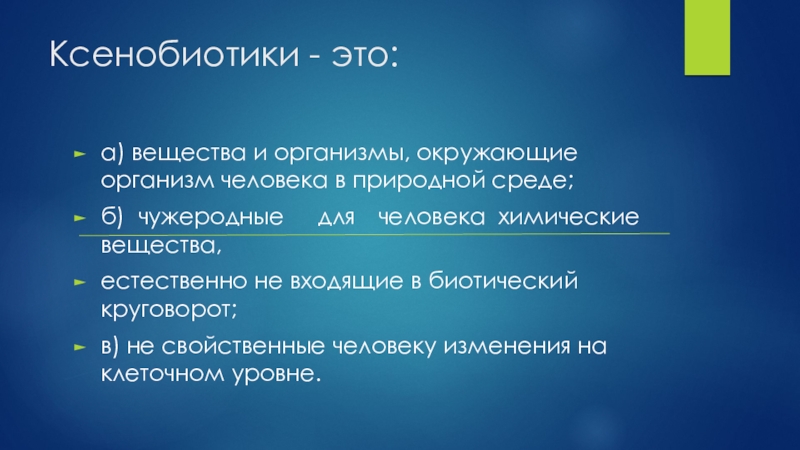 Ксенобиотики - это:

а) вещества и организмы, окружающие организм человека в природной среде;

б) чужеродные для человека химические вещества,

естественно не входящие в биотический круговорот;

в) не свойственные человеку изменения на клеточном уровне.